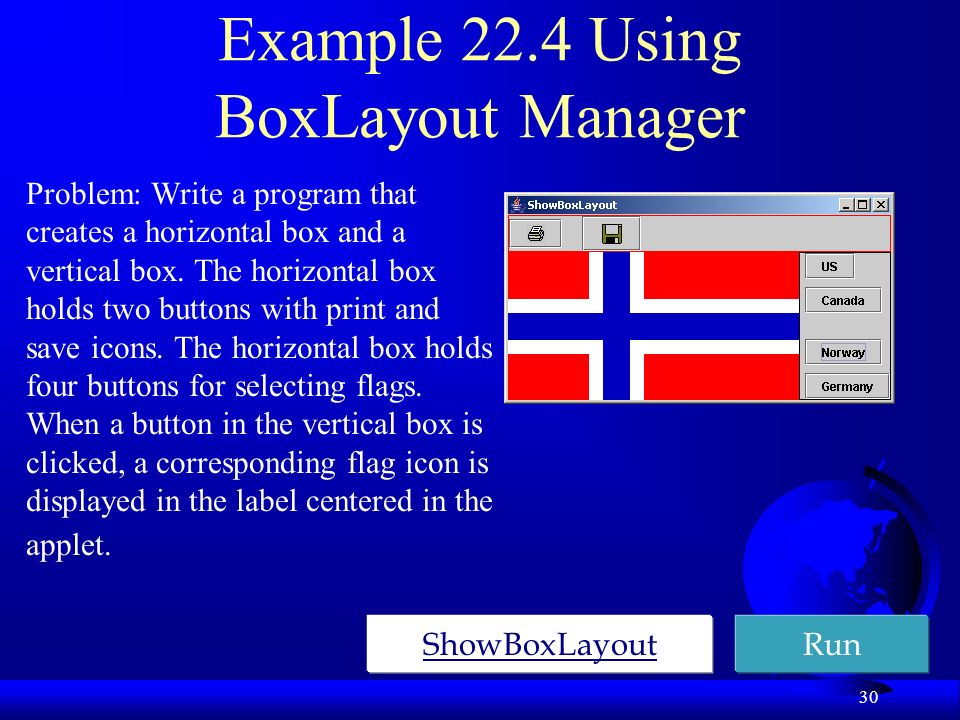 Example 22.4 Using BoxLayout Manager

Problem: Write a program that creates a horizontal box and a vertical box. The horizontal box holds two buttons with print and save icons. The horizontal box holds four buttons for selecting flags. When a button in the vertical box is clicked, a corresponding flag icon is displayed in the label centered in the applet.

ShowBoxLayout

US

Canada

Norway

Germany

ShowBoxLayout

Run

30